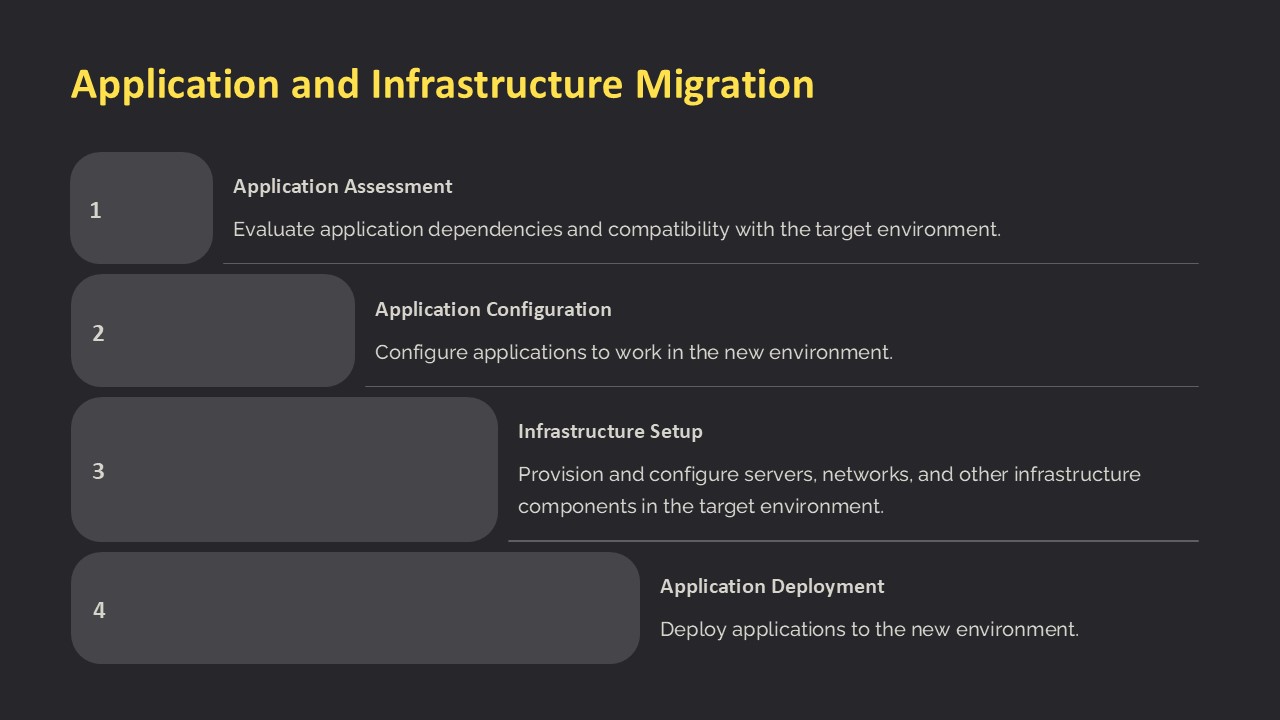 Application and Infrastructure Migration

1

Application Assessment

Evaluate application dependencies and compatibility with the target environment.

2

Application Configuration

Configure applications to work in the new environment.

3

Infrastructure Setup

Provision and configure servers, networks, and other infrastructure components in the target environment.

4

Application Deployment

Deploy applications to the new environment.